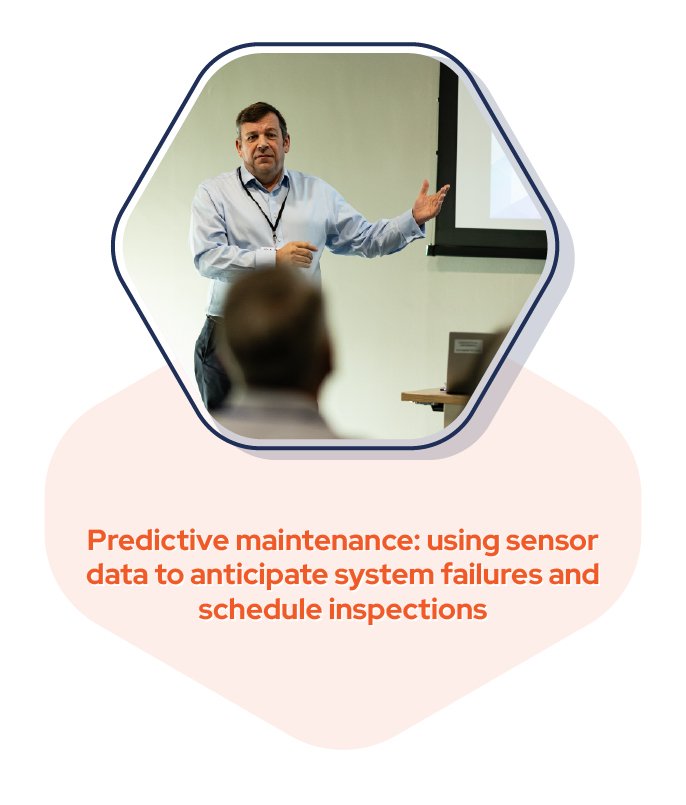 Predictive maintenance: using sensor data to anticipate system failures and schedule inspections